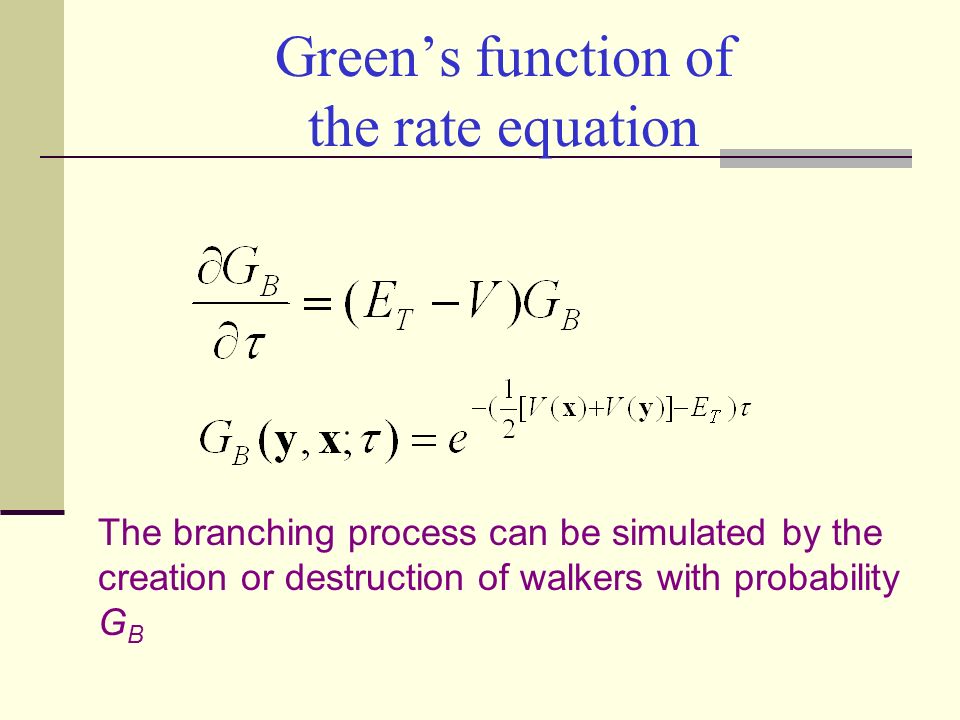 Green's function of the rate equation

$\frac{\partial G_B}{\partial \tau} = (E_T - V)G_B$

$G_B(\mathbf{y}, \mathbf{x}; \tau) = e^{-(\frac{1}{2}[V(\mathbf{x})+V(\mathbf{y})]-E_T)\tau}$

The branching process can be simulated by the creation or destruction of walkers with probability $G_B$